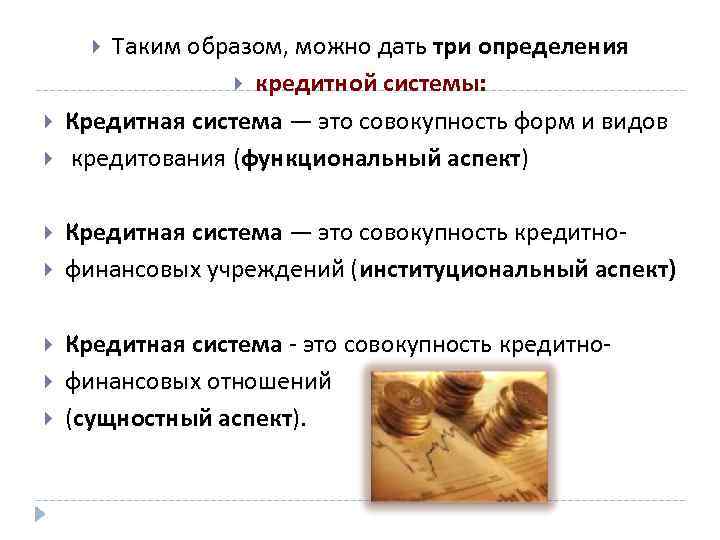 Таким образом, можно дать три определения

кредитной системы:

Кредитная система — это совокупность форм и видов

кредитования (функциональный аспект)

Кредитная система — это совокупность кредитно-

финансовых учреждений (институциональный аспект)

Кредитная система - это совокупность кредитно-

финансовых отношений

(сущностный аспект).